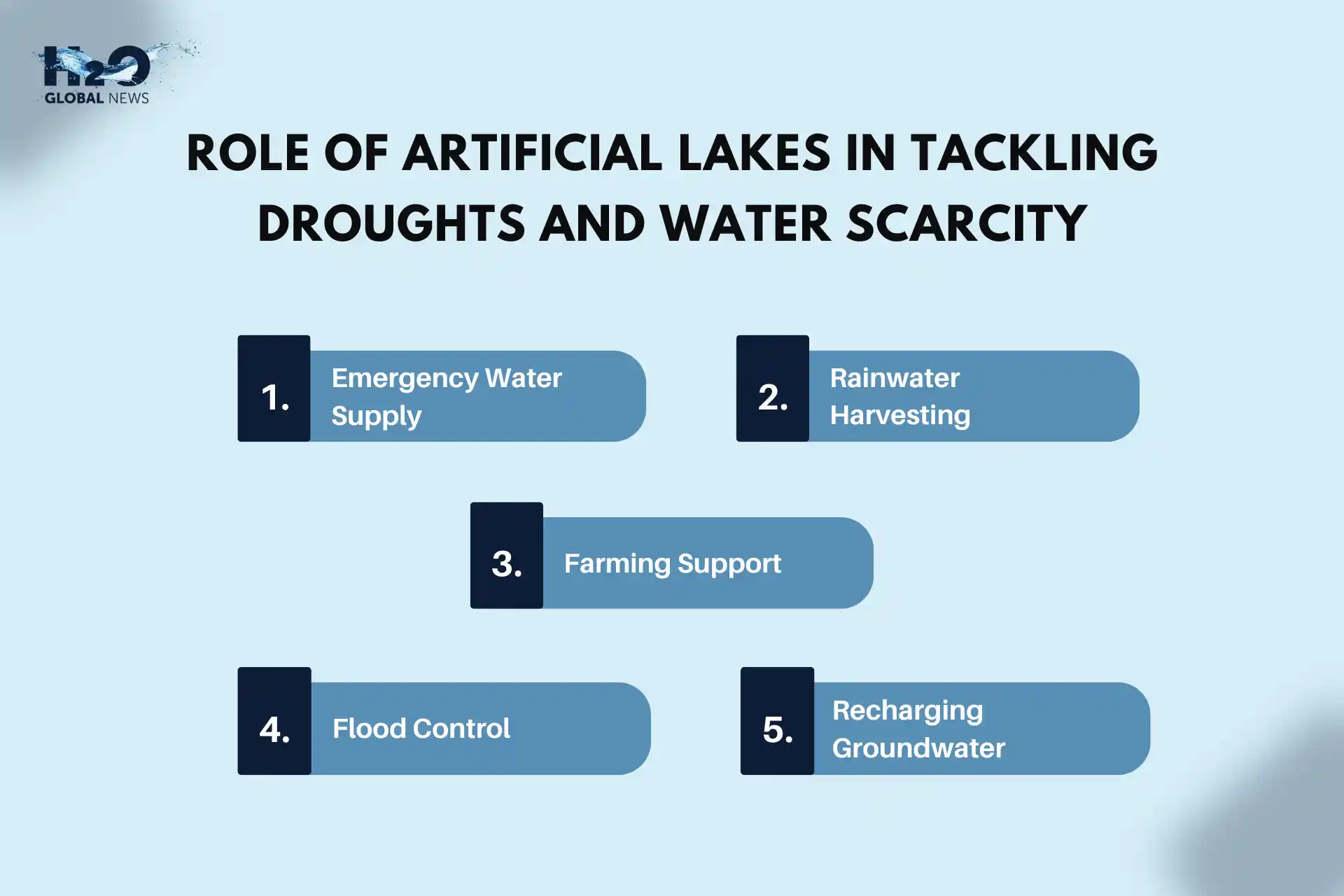 H2O
GLOBAL NEWS

ROLE OF ARTIFICIAL LAKES IN TACKLING DROUGHTS AND WATER SCARCITY

1. Emergency Water Supply

2. Rainwater Harvesting

3. Farming Support

4. Flood Control

5. Recharging Groundwater